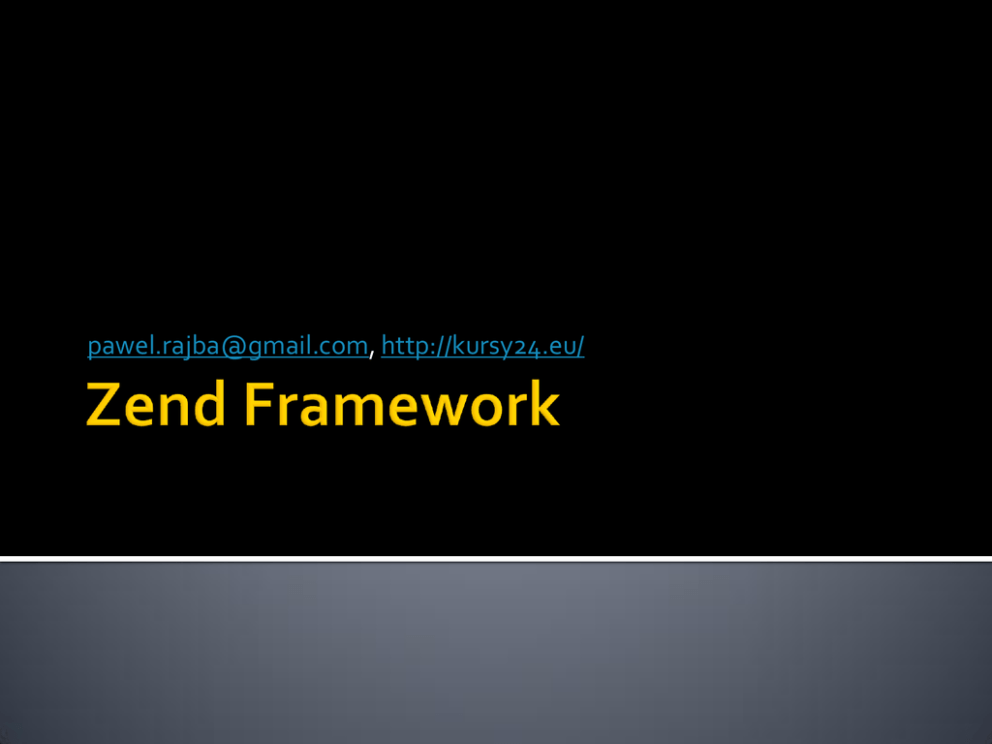 pawel.rajba@gmail.com, http://kursy24.eu/

Zend Framework